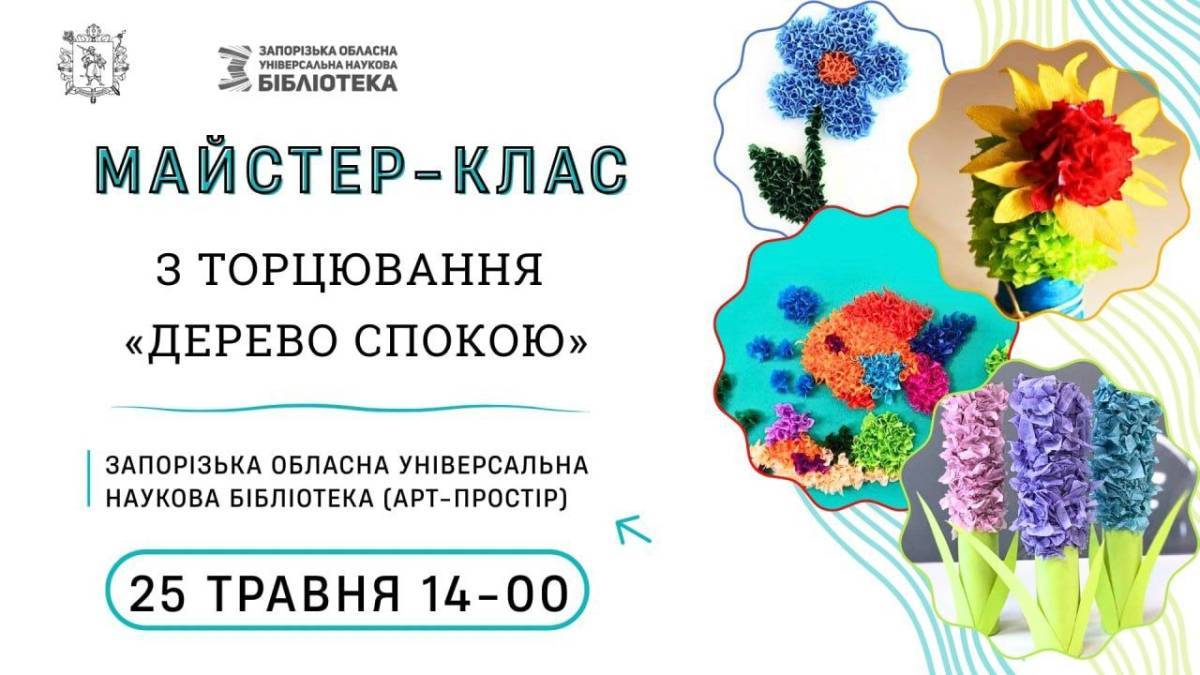 ЗАПОРІЗЬКА ОБЛАСНА УНІВЕРСАЛЬНА НАУКОВА БІБЛІОТЕКА

МАЙСТЕР-КЛАС

З ТОРЦЮВАННЯ «ДЕРЕВО СПОКОЮ»

ЗАПОРІЗЬКА ОБЛАСНА УНІВЕРСАЛЬНА НАУКОВА БІБЛІОТЕКА (АРТ-ПРОСТІР)

25 ТРАВНЯ 14-00